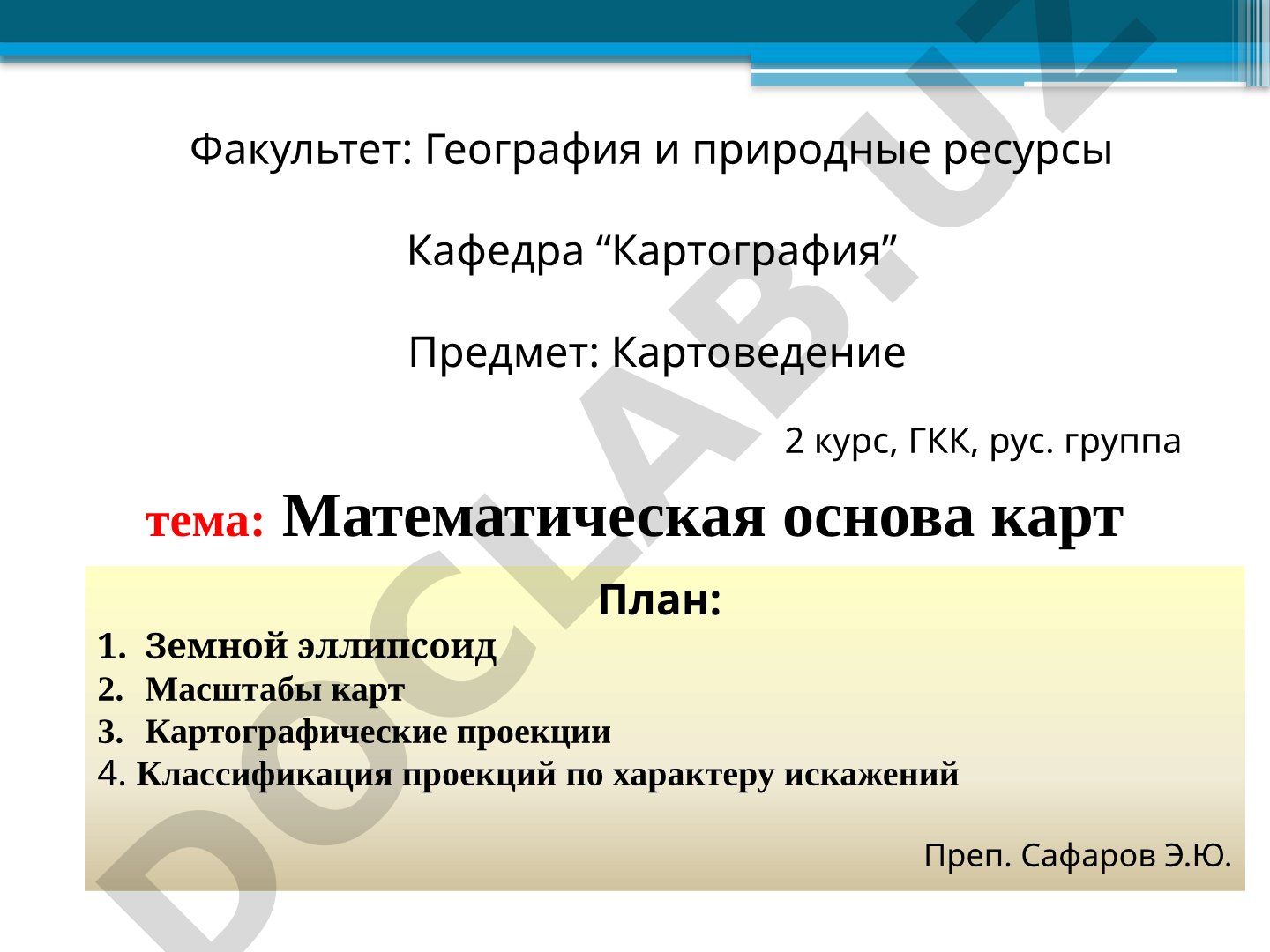 Факультет: География и природные ресурсы

Кафедра “Картография”

Предмет: Картоведение

2 курс, ГКК, рус. группа

тема: Математическая основа карт

План:
1. Земной эллипсоид
2. Масштабы карт
3. Картографические проекции
4. Классификация проекций по характеру искажений

Преп. Сафаров Э.Ю.

DOCLAB.UZ